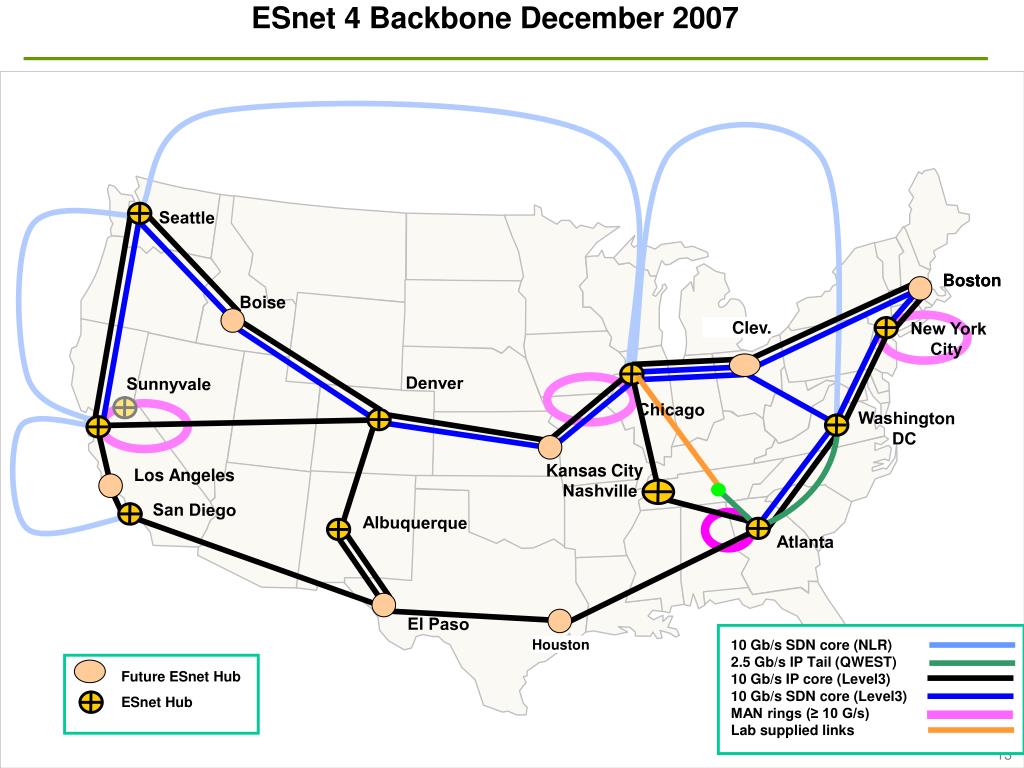 ESnet 4 Backbone December 2007

Seattle
Boise
Sunnyvale
Denver
Los Angeles
San Diego
Albuquerque
El Paso
Houston
Kansas City
Nashville
Chicago
Clev.
Boston
New York City
Washington DC
Atlanta

Future ESnet Hub
ESnet Hub

10 Gb/s SDN core (NLR)
2.5 Gb/s IP Tail (QWEST)
10 Gb/s IP core (Level3)
10 Gb/s SDN core (Level3)
MAN rings (≥ 10 G/s)
Lab supplied links

13